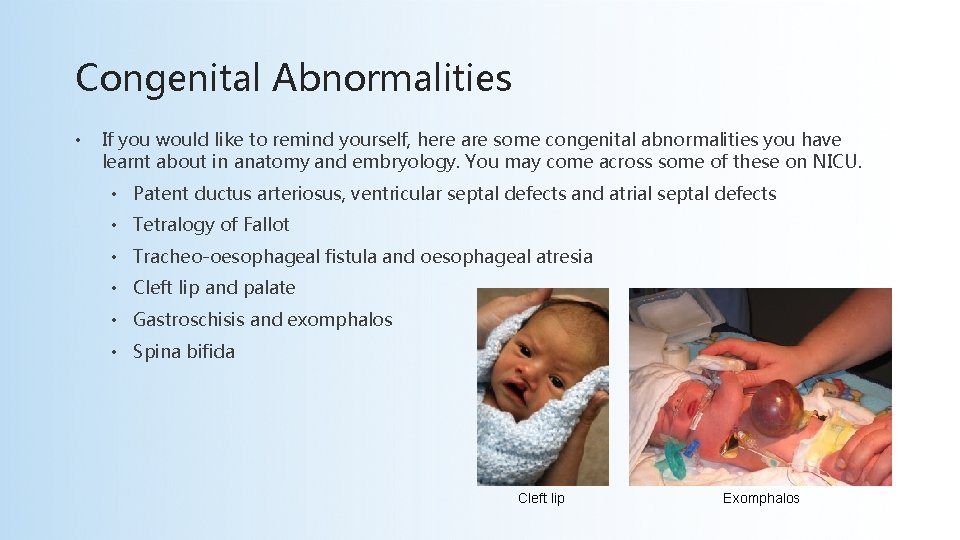 Congenital Abnormalities

• If you would like to remind yourself, here are some congenital abnormalities you have learnt about in anatomy and embryology. You may come across some of these on NICU.
  • Patent ductus arteriosus, ventricular septal defects and atrial septal defects
  • Tetralogy of Fallot
  • Tracheo-oesophageal fistula and oesophageal atresia
  • Cleft lip and palate
  • Gastroschisis and exomphalos
  • Spina bifida

Cleft lip

Exomphalos